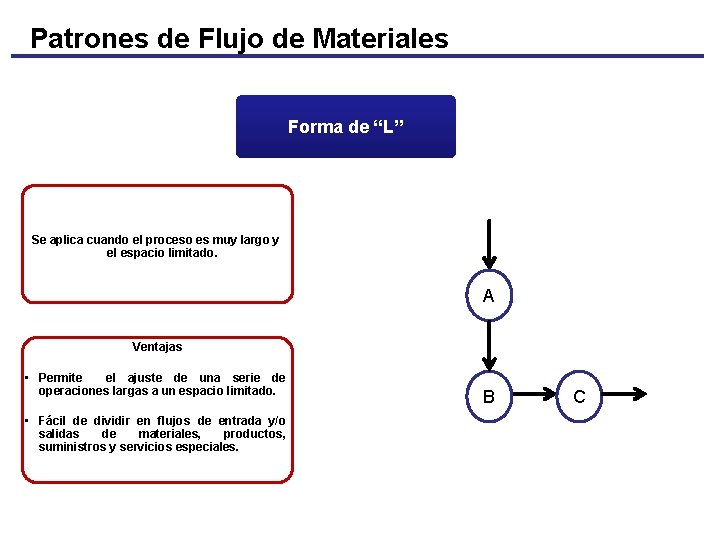 Patrones de Flujo de Materiales

Forma de “L”

Se aplica cuando el proceso es muy largo y el espacio limitado.

Ventajas

• Permite el ajuste de una serie de operaciones largas a un espacio limitado.

• Fácil de dividir en flujos de entrada y/o salidas de materiales, productos, suministros y servicios especiales.

A

B

C